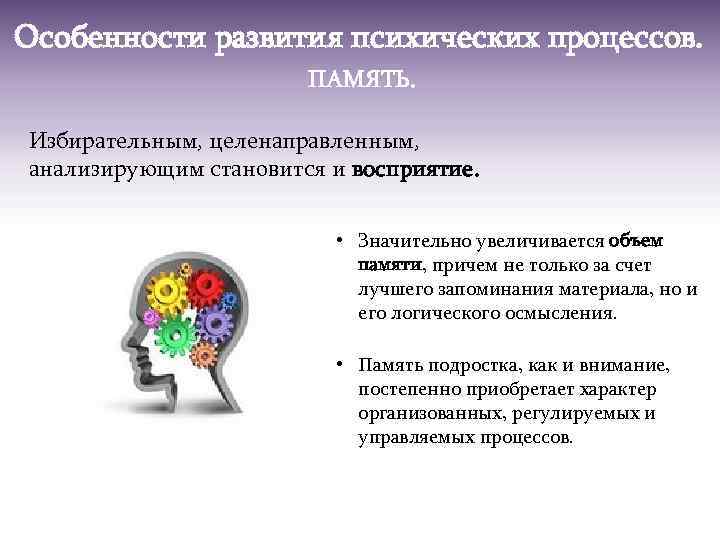 Особенности развития психических процессов.
ПАМЯТЬ.

Избирательным, целенаправленным, анализирующим становится и восприятие.

• Значительно увеличивается объем памяти, причем не только за счет лучшего запоминания материала, но и его логического осмысления.

• Память подростка, как и внимание, постепенно приобретает характер организованных, регулируемых и управляемых процессов.